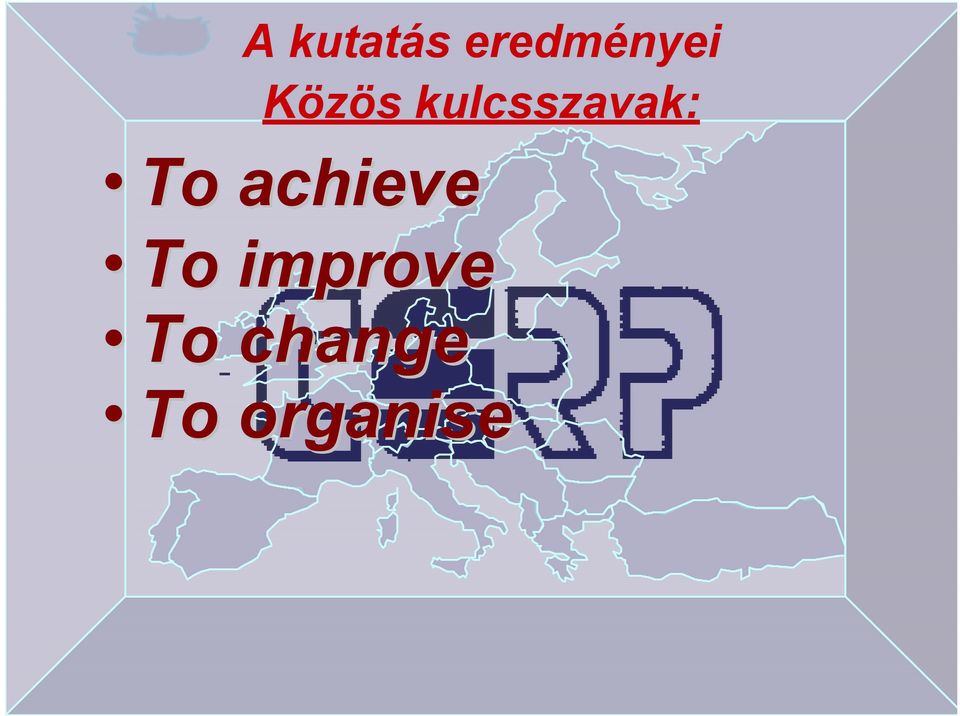 A kutatás eredményei
Közös kulcsszavak:

• To achieve
• To improve
• To change
• To organise

CERP